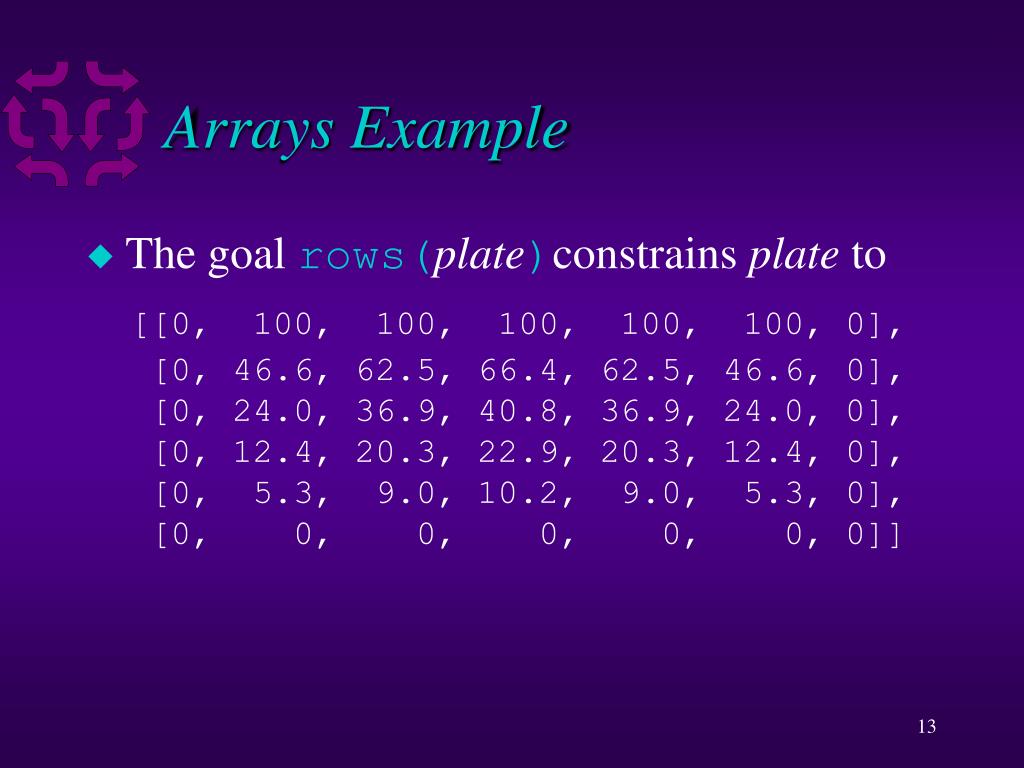 Arrays Example

The goal rows(plate) constrains plate to

[[0,  100,  100,  100,  100,  100, 0],
 [0, 46.6, 62.5, 66.4, 62.5, 46.6, 0],
 [0, 24.0, 36.9, 40.8, 36.9, 24.0, 0],
 [0, 12.4, 20.3, 22.9, 20.3, 12.4, 0],
 [0,  5.3,  9.0, 10.2,  9.0,  5.3, 0],
 [0,    0,    0,    0,    0,    0, 0]]

13